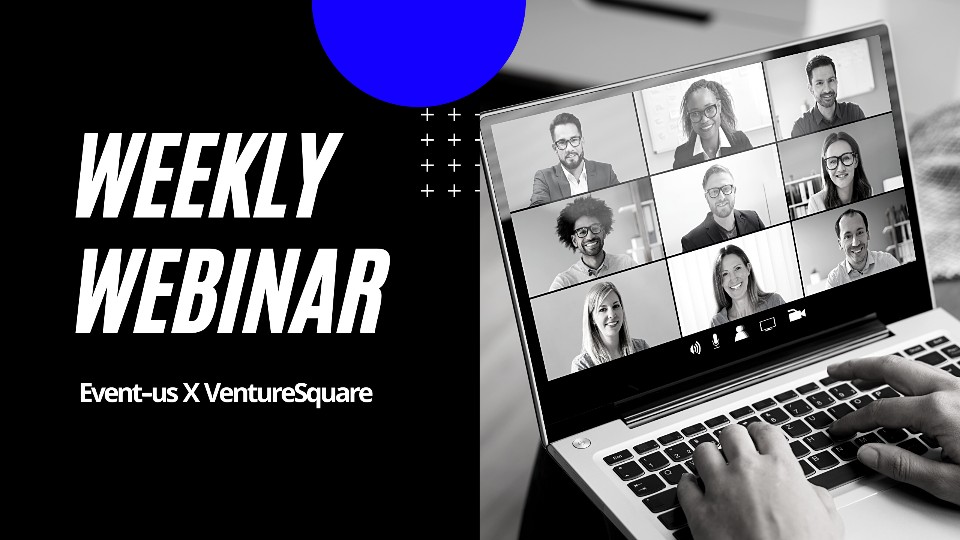 WEEKLY WEBINAR

Event-us X VentureSquare